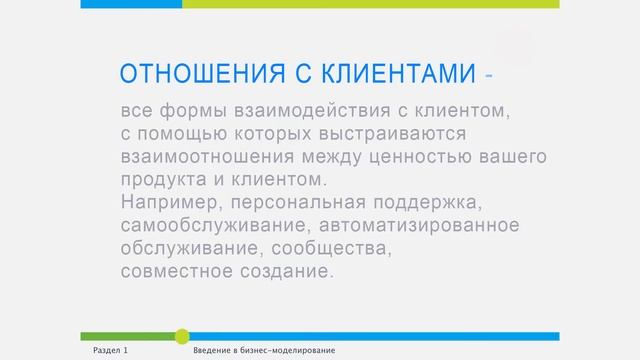 ОТНОШЕНИЯ С КЛИЕНТАМИ -

все формы взаимодействия с клиентом, с помощью которых выстраиваются взаимоотношения между ценностью вашего продукта и клиентом.
Например, персональная поддержка, самообслуживание, автоматизированное обслуживание, сообщества, совместное создание.

Раздел 1

Введение в бизнес-моделирование